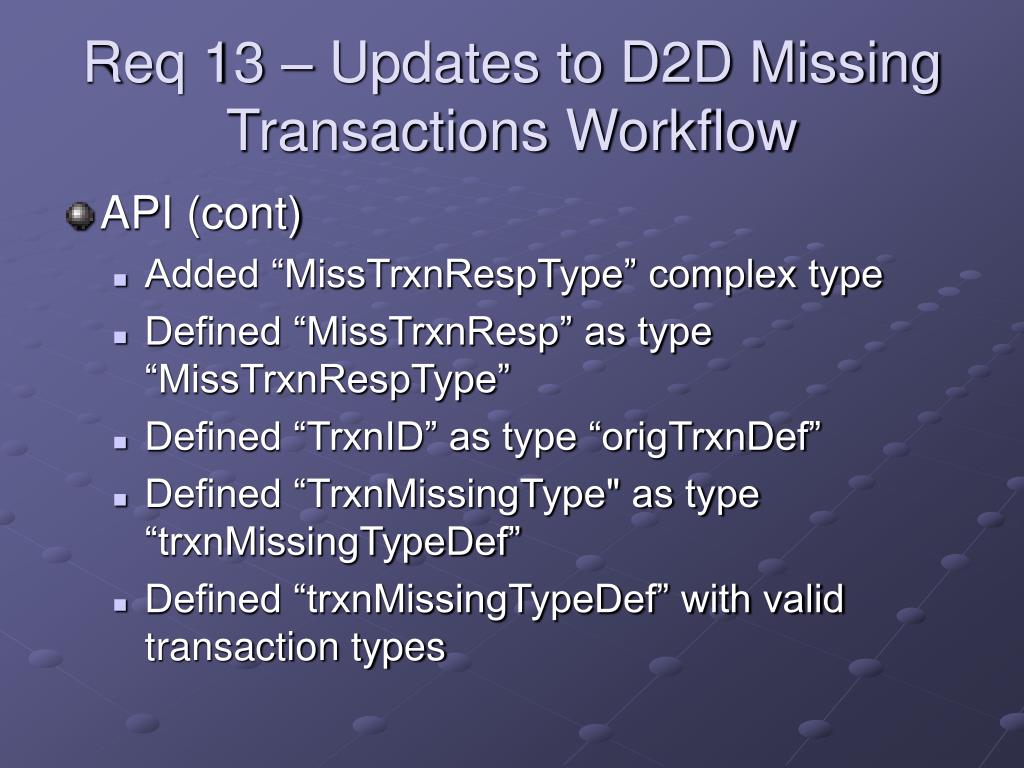 Req 13 – Updates to D2D Missing Transactions Workflow

API (cont)

Added “MissTrxnRespType” complex type

Defined “MissTrxnResp” as type “MissTrxnRespType”

Defined “TrxnID” as type “origTrxnDef”

Defined “TrxnMissingType" as type “trxnMissingTypeDef”

Defined “trxnMissingTypeDef” with valid transaction types